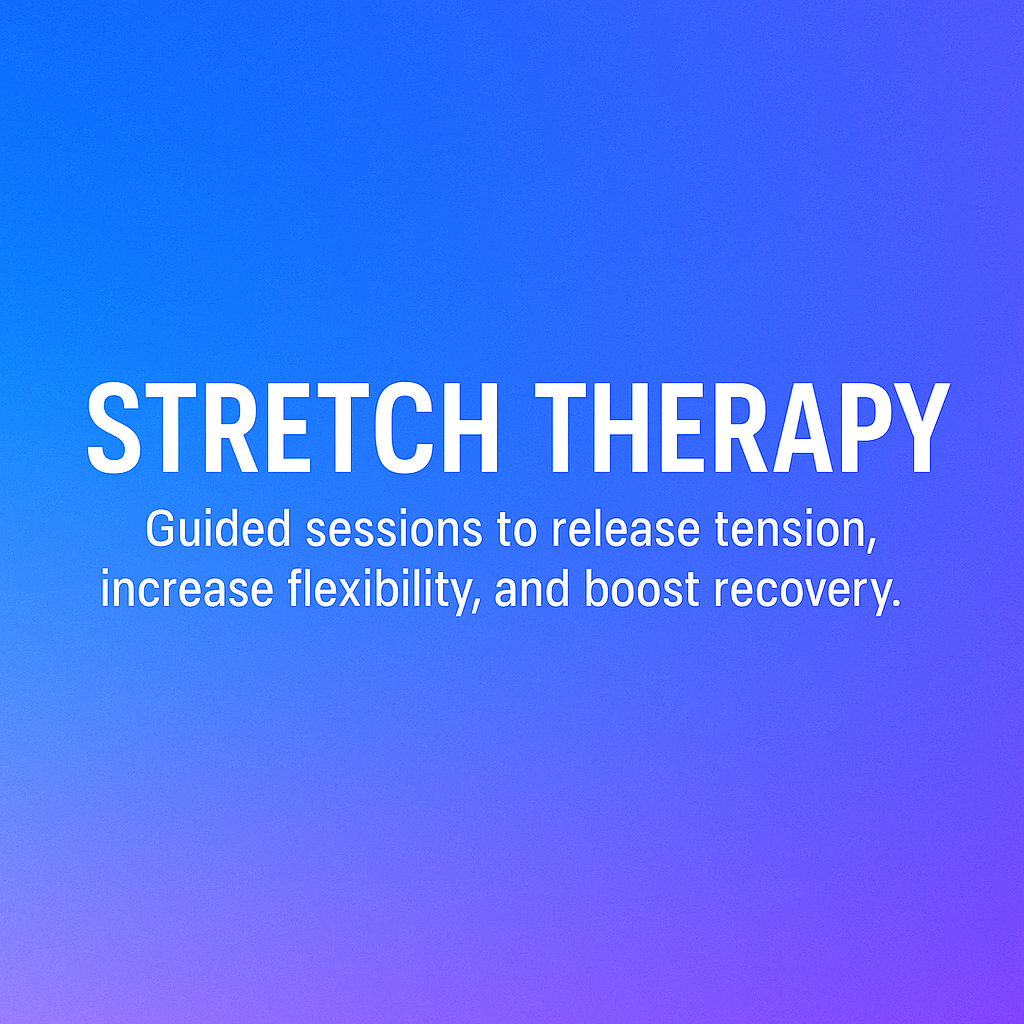 STRETCH THERAPY

Guided sessions to release tension, increase flexibility, and boost recovery.